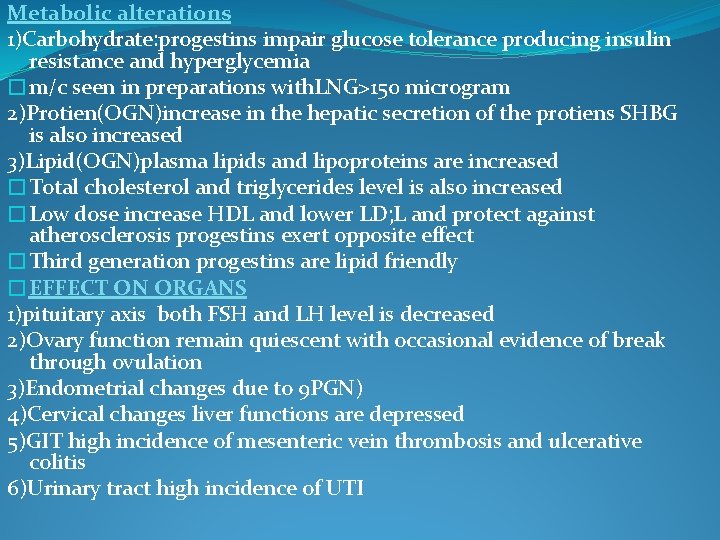 Metabolic alterations
1)Carbohydrate:progestins impair glucose tolerance producing insulin resistance and hyperglycemia
□ m/c seen in preparations withLNG>150 microgram
2)Protien(OGN)increase in the hepatic secretion of the protiens SHBG is also increased
3)Lipid(OGN)plasma lipids and lipoproteins are increased
□ Total cholesterol and triglycerides level is also increased
□ Low dose increase HDL and lower LD;L and protect against atherosclerosis progestins exert opposite effect
□ Third generation progestins are lipid friendly
□ EFFECT ON ORGANS
1)pituitary axis both FSH and LH level is decreased
2)Ovary function remain quiescent with occasional evidence of break through ovulation
3)Endometrial changes due to 9PGN)
4)Cervical changes liver functions are depressed
5)GIT high incidence of mesenteric vein thrombosis and ulcerative colitis
6)Urinary tract high incidence of UTI